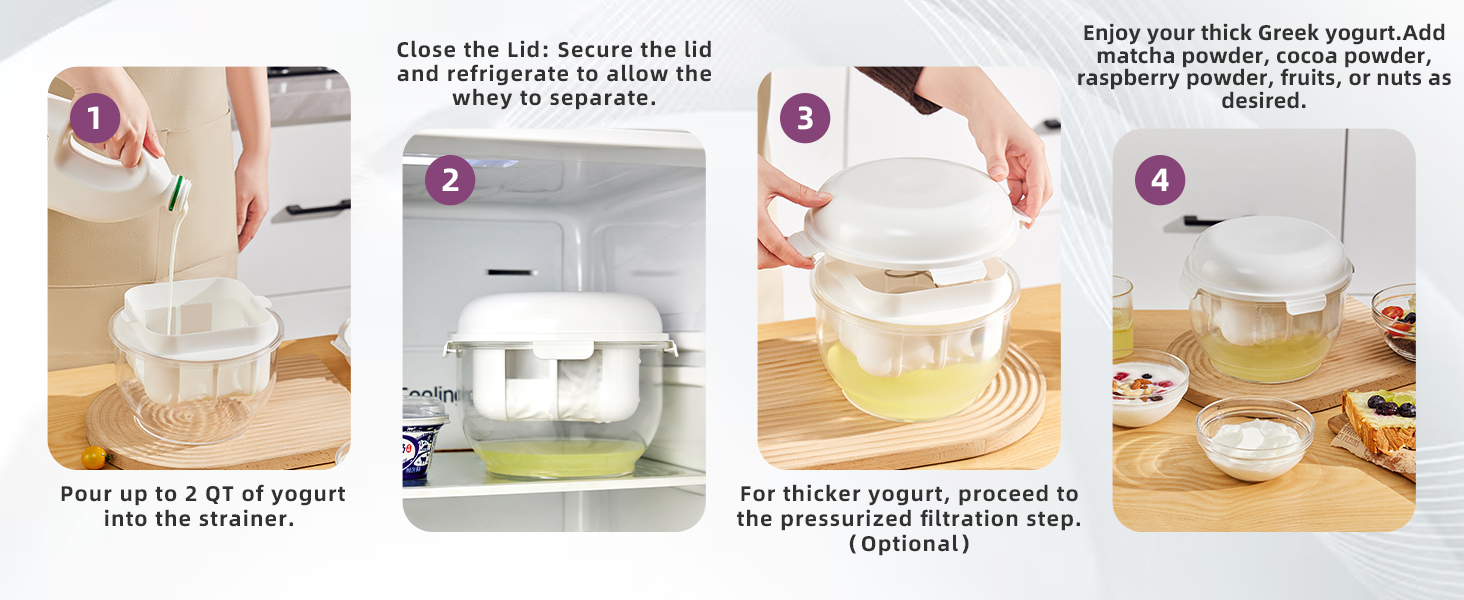 1

Pour up to 2 QT of yogurt into the strainer.

Close the Lid: Secure the lid and refrigerate to allow the whey to separate.

2

Cooling

3

For thicker yogurt, proceed to the pressurized filtration step. (Optional)

Enjoy your thick Greek yogurt.Add matcha powder, cocoa powder, raspberry powder, fruits, or nuts as desired.

4